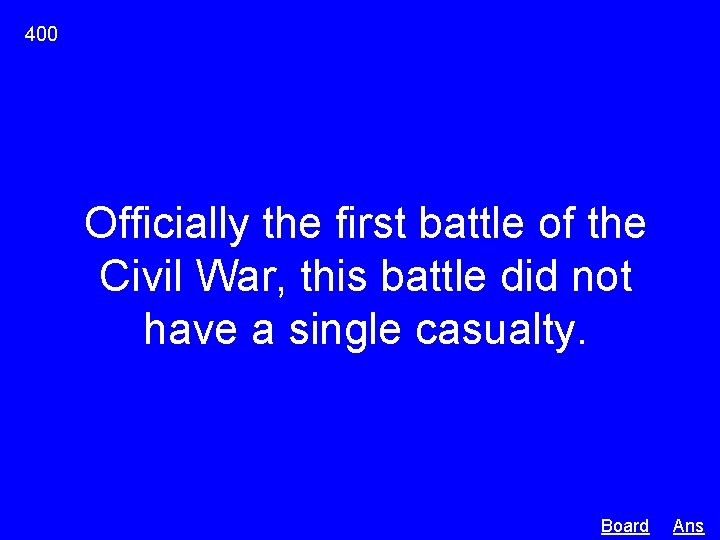 400

Officially the first battle of the Civil War, this battle did not have a single casualty.

Board Ans